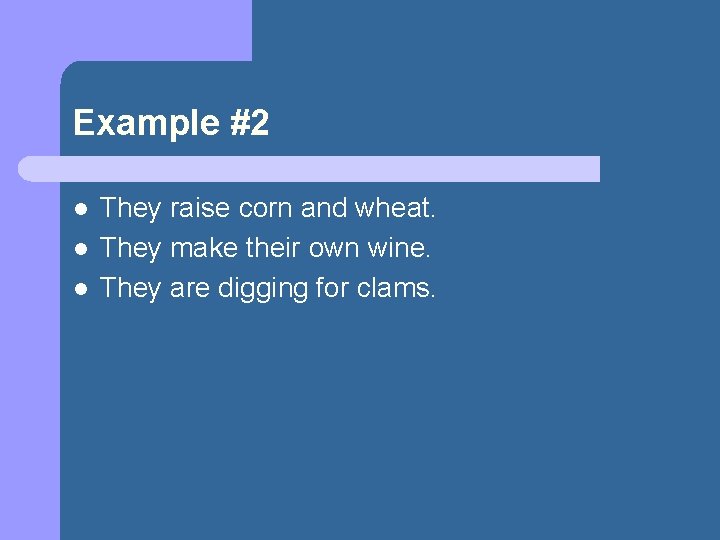 Example #2

- They raise corn and wheat.
- They make their own wine.
- They are digging for clams.